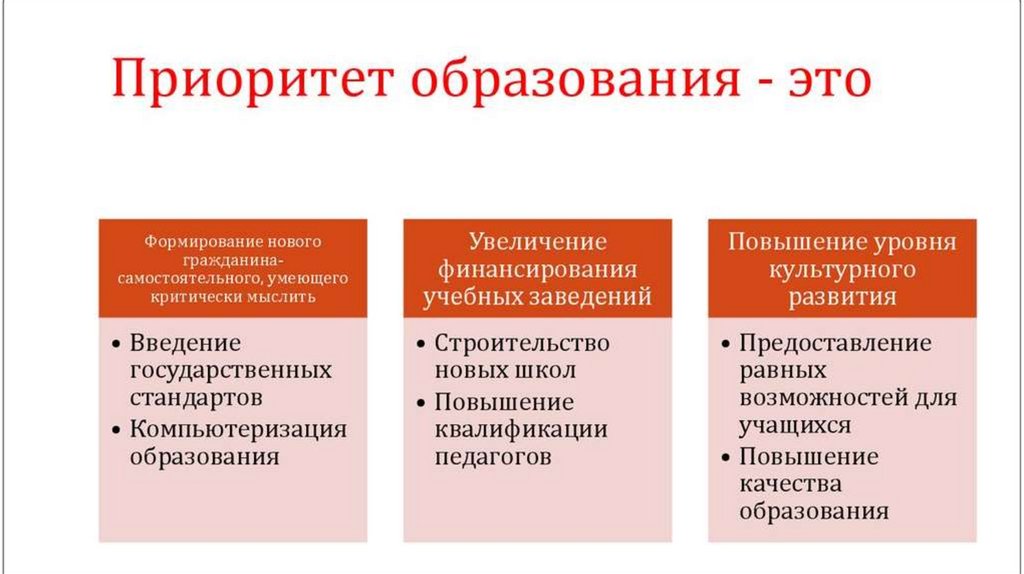 Приоритет образования - это

Формирование нового гражданина-самостоятельного, умеющего критически мыслить

• Введение государственных стандартов
• Компьютеризация образования

Увеличение финансирования учебных заведений

• Строительство новых школ
• Повышение квалификации педагогов

Повышение уровня культурного развития

• Предоставление равных возможностей для учащихся
• Повышение качества образования